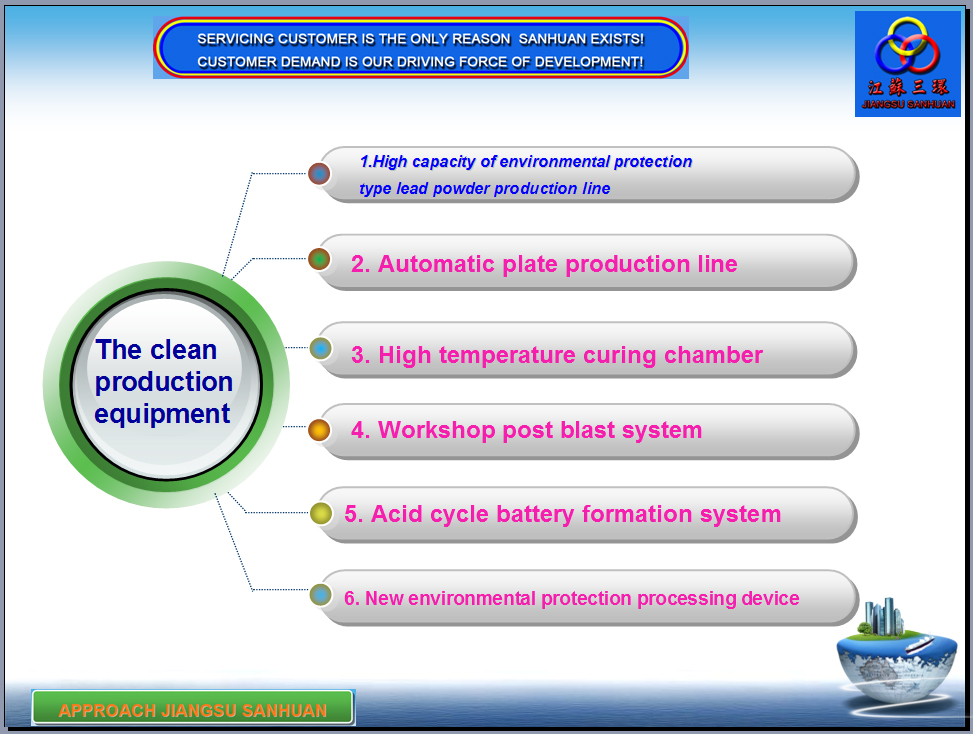 SERVICING CUSTOMER IS THE ONLY REASON SANHUAN EXISTS!
CUSTOMER DEMAND IS OUR DRIVING FORCE OF DEVELOPMENT!

江苏三环
JIANGSU SANHUAN

The clean production equipment

1.High capacity of environmental protection type lead powder production line

2. Automatic plate production line

3. High temperature curing chamber

4. Workshop post blast system

5. Acid cycle battery formation system

6. New environmental protection processing device

APPROACH JIANGSU SANHUAN